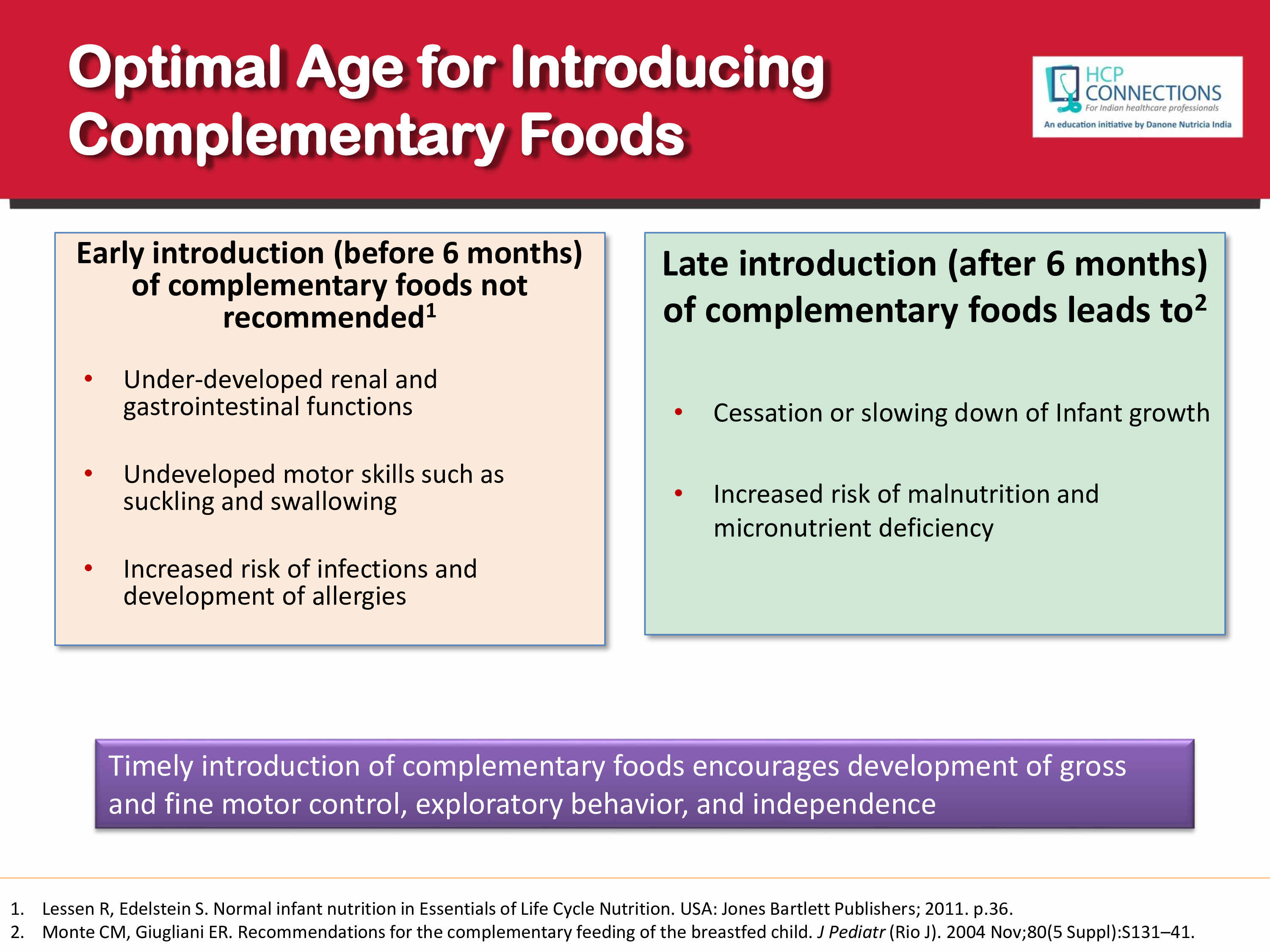 Optimal Age for Introducing Complementary Foods

HCP CONNECTIONS
For Indian healthcare professionals
An education initiative by Danone Nutricia India

Early introduction (before 6 months) of complementary foods not recommended$^1$

• Under-developed renal and gastrointestinal functions

• Undeveloped motor skills such as suckling and swallowing

• Increased risk of infections and development of allergies

Late introduction (after 6 months) of complementary foods leads to$^2$

• Cessation or slowing down of Infant growth

• Increased risk of malnutrition and micronutrient deficiency

Timely introduction of complementary foods encourages development of gross and fine motor control, exploratory behavior, and independence

1. Lessen R, Edelstein S. Normal infant nutrition in Essentials of Life Cycle Nutrition. USA: Jones Bartlett Publishers; 2011. p.36.
2. Monte CM, Giugliani ER. Recommendations for the complementary feeding of the breastfed child. J Pediatr (Rio J). 2004 Nov;80(5 Suppl):S131–41.